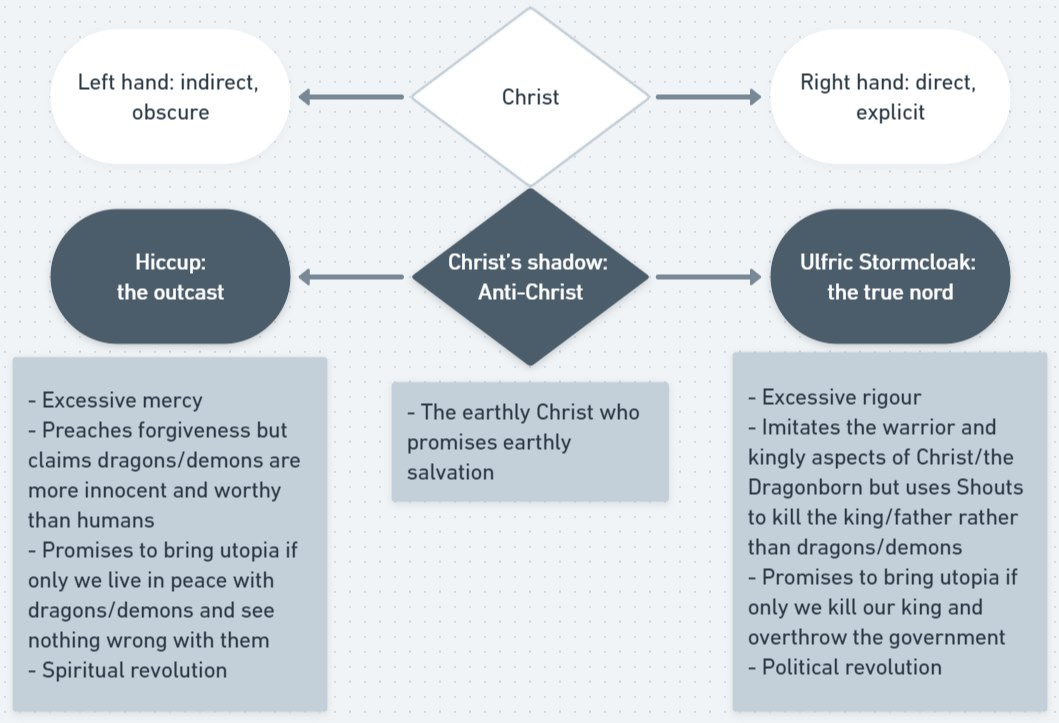 Left hand: indirect, obscure

Christ

Right hand: direct, explicit

Hiccup: the outcast

Christ's shadow: Anti-Christ

Ulfric Stormcloak: the true nord

- Excessive mercy
- Preaches forgiveness but claims dragons/demons are more innocent and worthy than humans
- Promises to bring utopia if only we live in peace with dragons/demons and see nothing wrong with them
- Spiritual revolution

- The earthly Christ who promises earthly salvation

- Excessive rigour
- Imitates the warrior and kingly aspects of Christ/the Dragonborn but uses Shouts to kill the king/father rather than dragons/demons
- Promises to bring utopia if only we kill our king and overthrow the government
- Political revolution